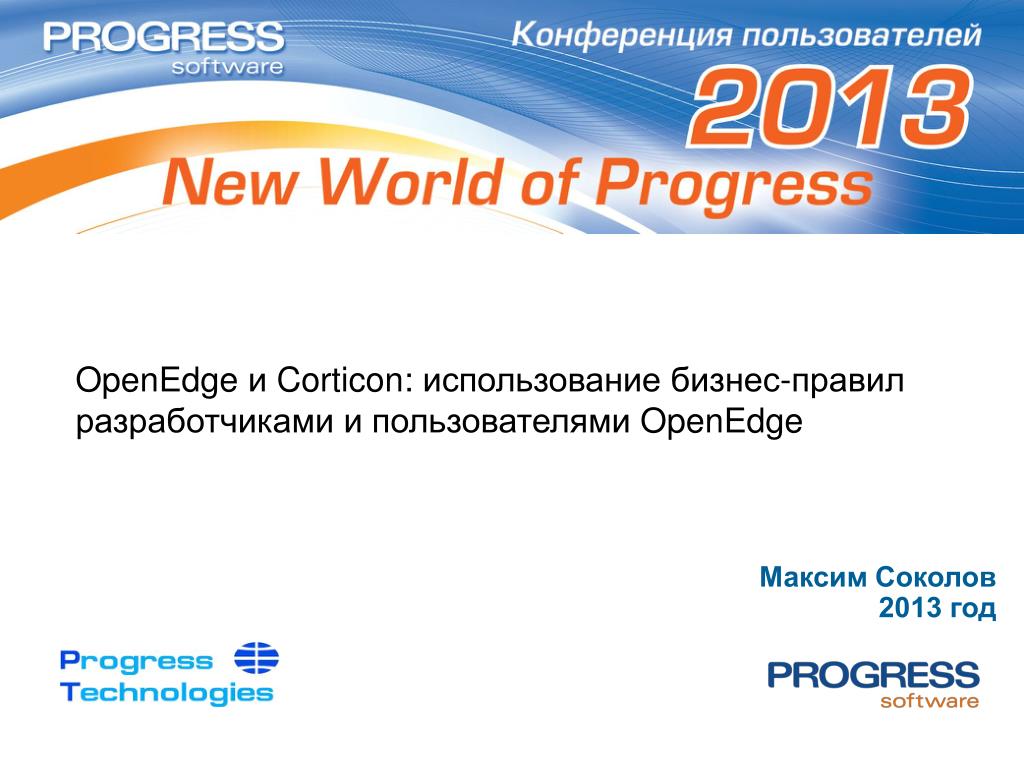 PROGRESS
software

Конференция пользователей
2013

New World of Progress

OpenEdge и Corticon: использование бизнес-правил разработчиками и пользователями OpenEdge

Максим Соколов
2013 год

Progress
Technologies

PROGRESS
software